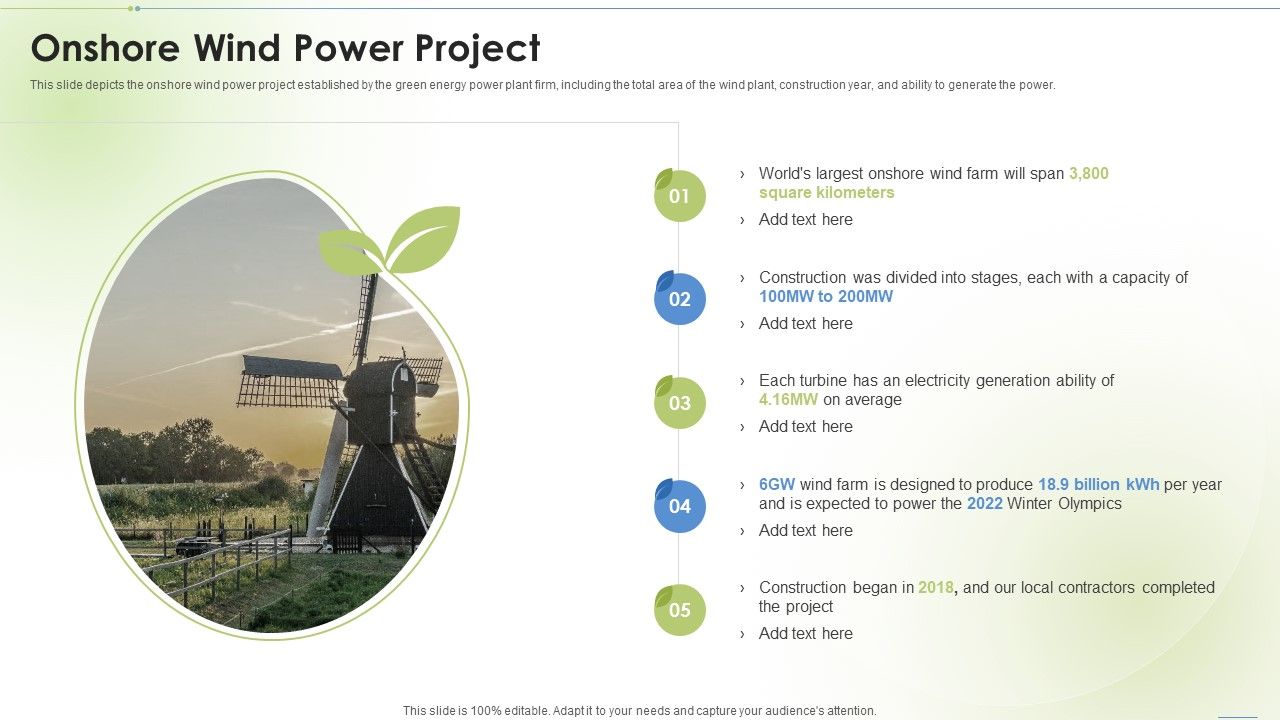 Onshore Wind Power Project

This slide depicts the onshore wind power project established by the green energy power plant firm, including the total area of the wind plant, construction year, and ability to generate the power.

01
› World's largest onshore wind farm will span 3,800 square kilometers
› Add text here

02
› Construction was divided into stages, each with a capacity of 100MW to 200MW
› Add text here

03
› Each turbine has an electricity generation ability of 4.16MW on average
› Add text here

04
› 6GW wind farm is designed to produce 18.9 billion kWh per year and is expected to power the 2022 Winter Olympics
› Add text here

05
› Construction began in 2018, and our local contractors completed the project
› Add text here

This slide is 100% editable. Adapt it to your needs and capture your audience's attention.